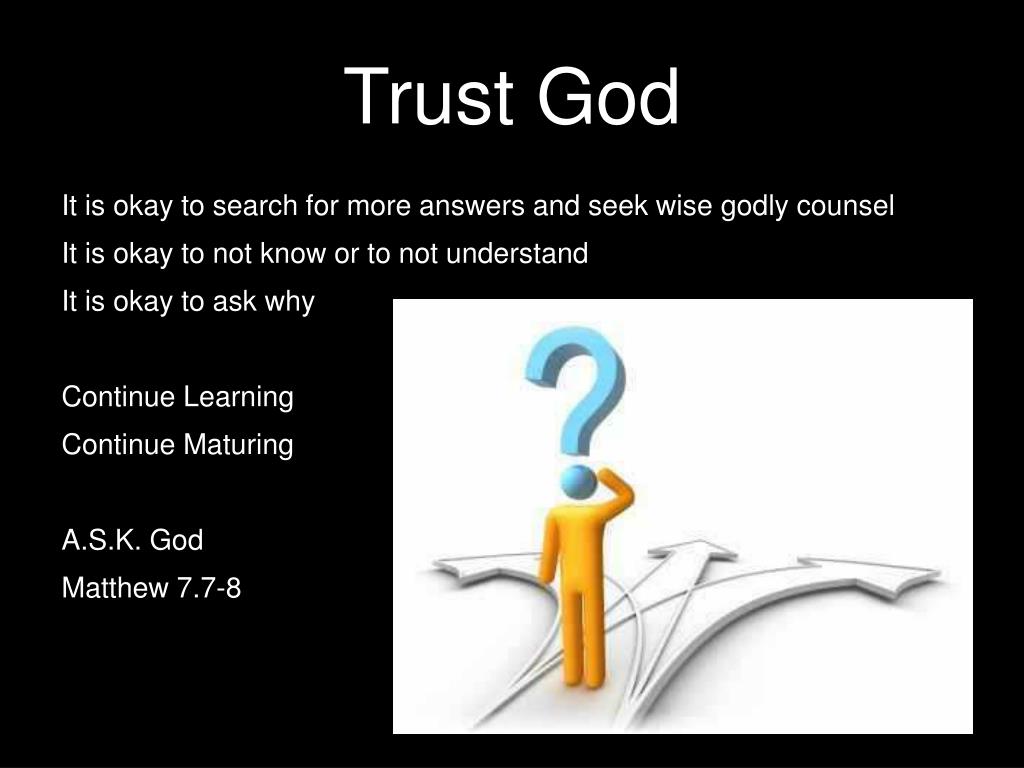 Trust God

It is okay to search for more answers and seek wise godly counsel

It is okay to not know or to not understand

It is okay to ask why

Continue Learning

Continue Maturing

A.S.K. God

Matthew 7.7-8